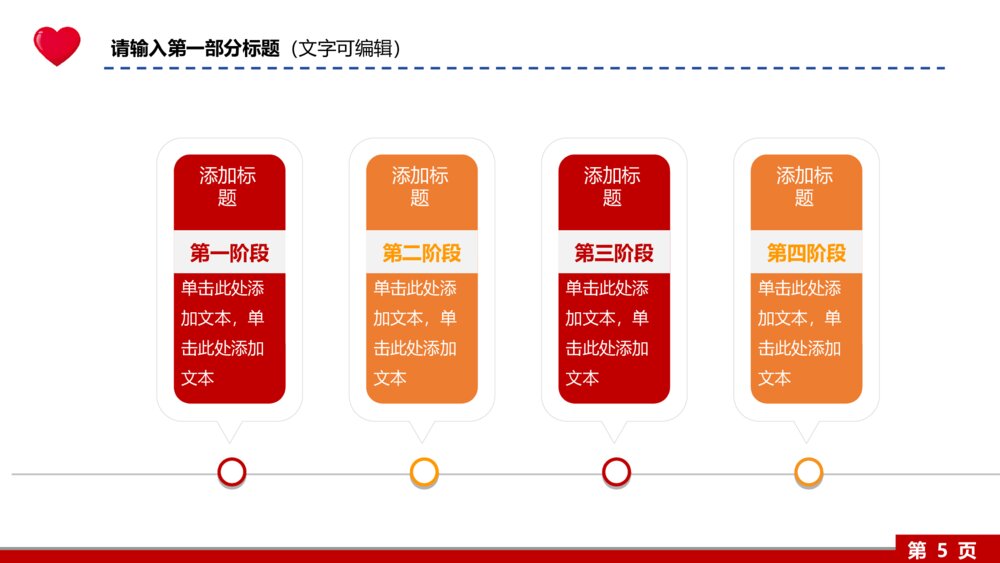 请输入第一部分标题（文字可编辑）

添加标题

第一阶段

单击此处添加文本，单击此处添加文本

添加标题

第二阶段

单击此处添加文本，单击此处添加文本

添加标题

第三阶段

单击此处添加文本，单击此处添加文本

添加标题

第四阶段

单击此处添加文本，单击此处添加文本

第 5 页